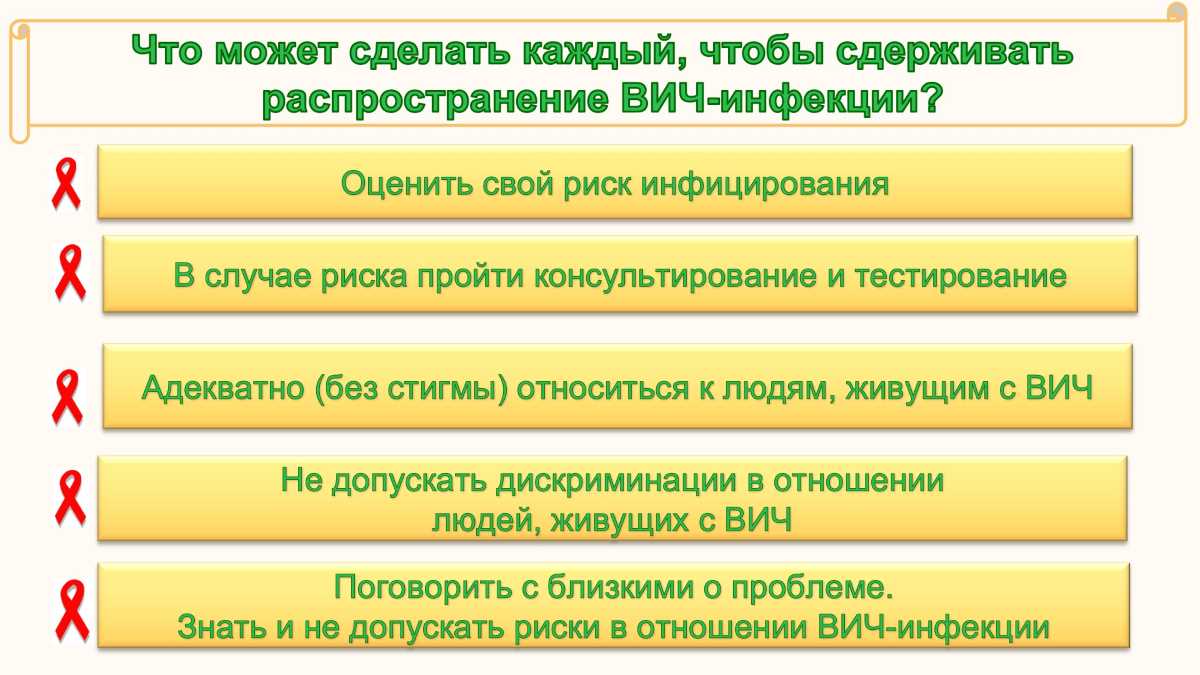 Что может сделать каждый, чтобы сдерживать распространение ВИЧ-инфекции?

Оценить свой риск инфицирования

В случае риска пройти консультирование и тестирование

Адекватно (без стигмы) относиться к людям, живущим с ВИЧ

Не допускать дискриминации в отношении людей, живущих с ВИЧ

Поговорить с близкими о проблеме.
Знать и не допускать риски в отношении ВИЧ-инфекции